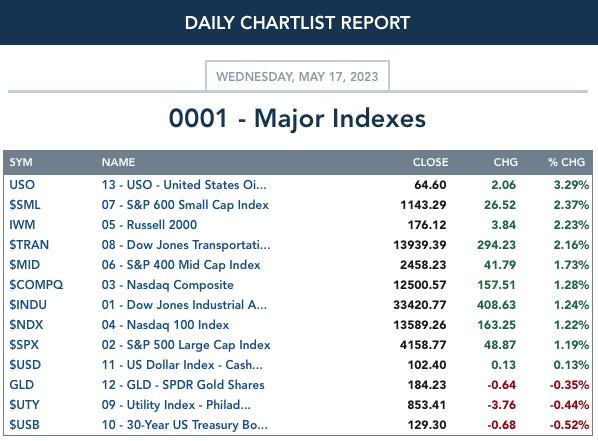 DAILY CHARTLIST REPORT

WEDNESDAY, MAY 17, 2023

0001 - Major Indexes

| SYM | NAME | CLOSE | CHG | % CHG |
|---|---|---|---|---|
| USO | 13 - USO - United States Oi... | 64.60 | 2.06 | 3.29% |
| $SML | 07 - S&P 600 Small Cap Index | 1143.29 | 26.52 | 2.37% |
| IWM | 05 - Russell 2000 | 176.12 | 3.84 | 2.23% |
| $TRAN | 08 - Dow Jones Transportati... | 13939.39 | 294.23 | 2.16% |
| $MID | 06 - S&P 400 Mid Cap Index | 2458.23 | 41.79 | 1.73% |
| $COMPQ | 03 - Nasdaq Composite | 12500.57 | 157.51 | 1.28% |
| $INDU | 01 - Dow Jones Industrial A... | 33420.77 | 408.63 | 1.24% |
| $NDX | 04 - Nasdaq 100 Index | 13589.26 | 163.25 | 1.22% |
| $SPX | 02 - S&P 500 Large Cap Index | 4158.77 | 48.87 | 1.19% |
| $USD | 11 - US Dollar Index - Cash... | 102.40 | 0.13 | 0.13% |
| GLD | 12 - GLD - SPDR Gold Shares | 184.23 | -0.64 | -0.35% |
| $UTY | 09 - Utility Index - Philad... | 853.41 | -3.76 | -0.44% |
| $USB | 10 - 30-Year US Treasury Bo... | 129.30 | -0.68 | -0.52% |